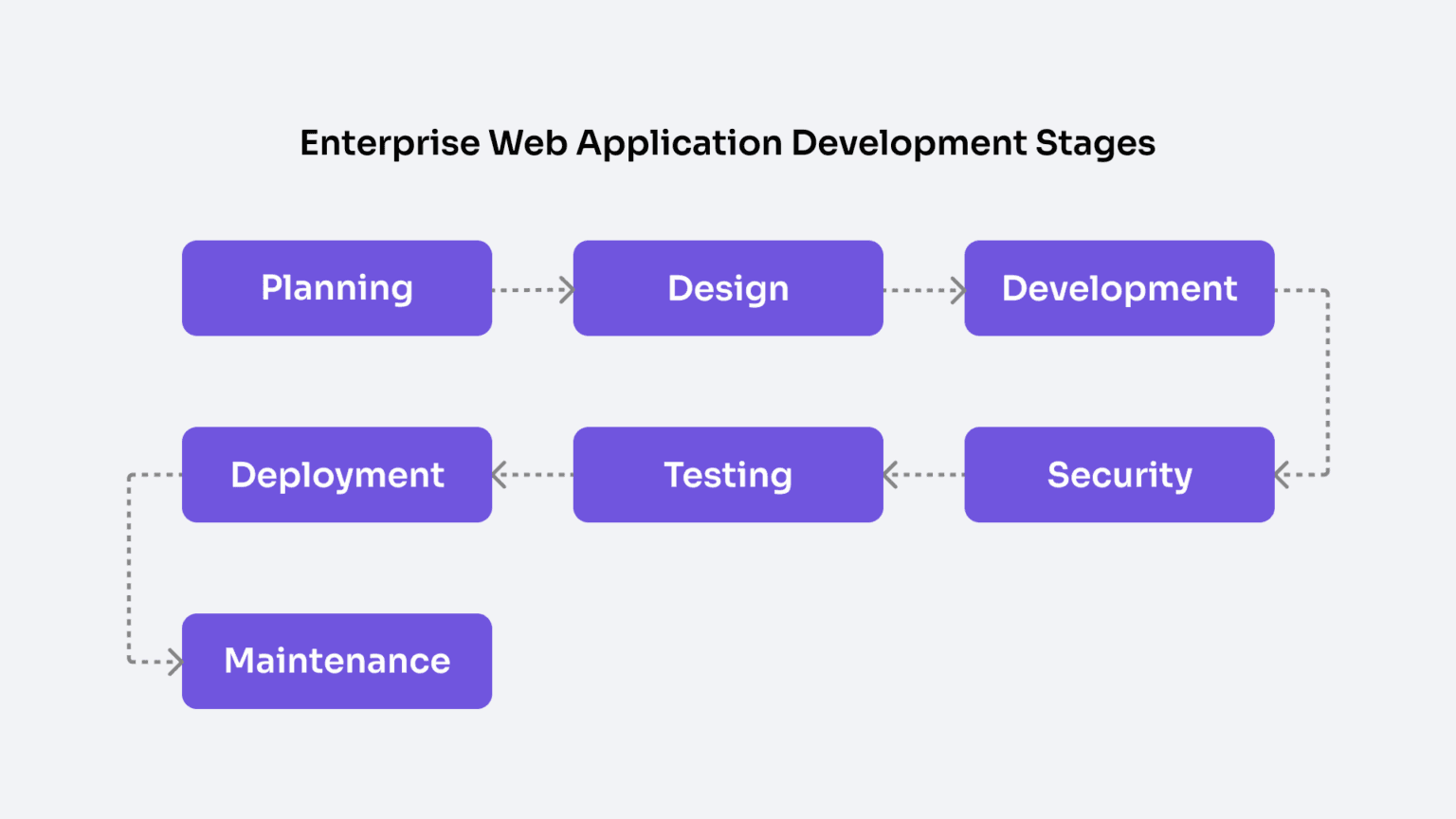 Enterprise Web Application Development Stages

Planning

Design

Development

Security

Testing

Deployment

Maintenance